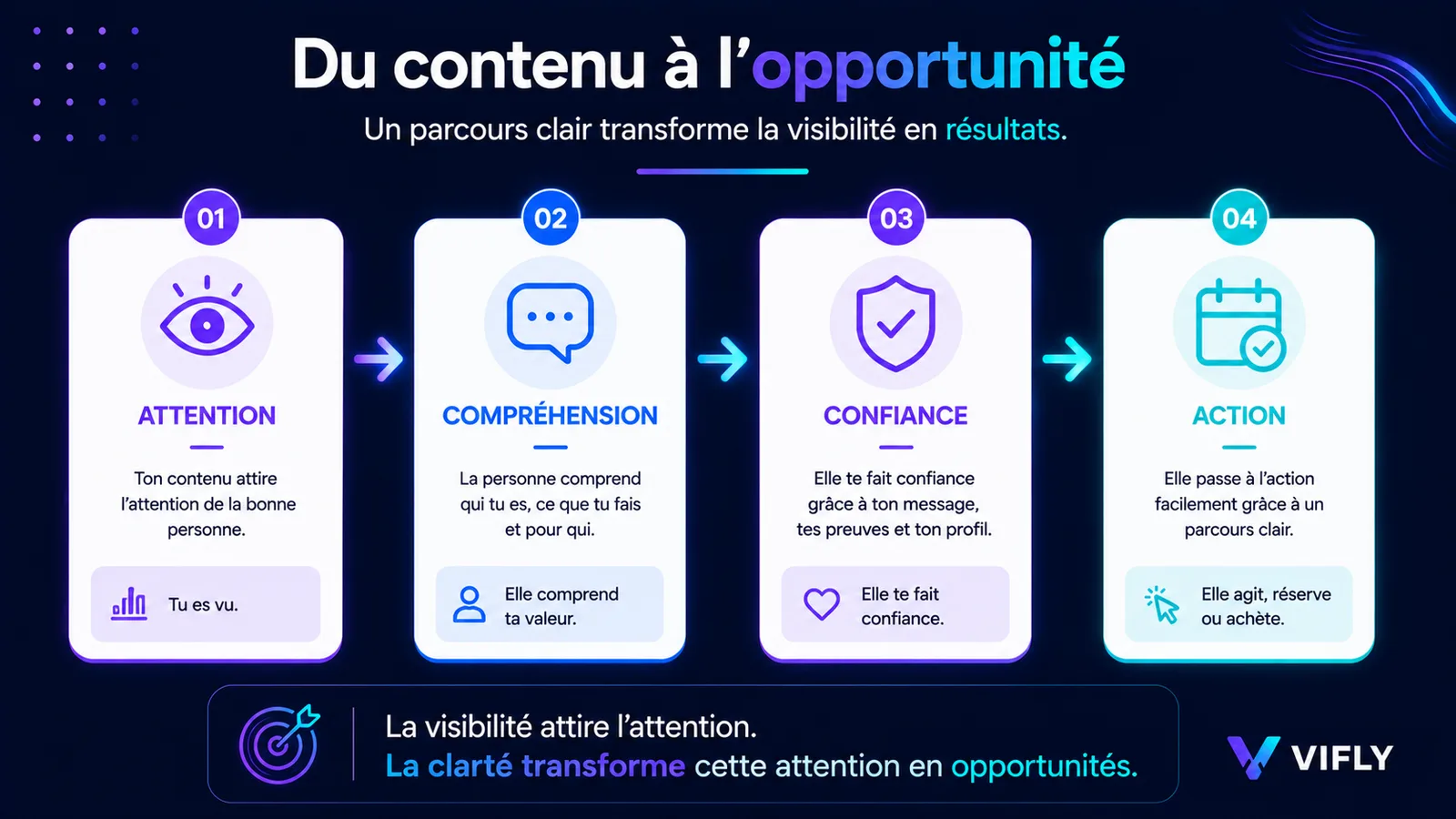 Du contenu à l'opportunité

Un parcours clair transforme la visibilité en résultats.

01

ATTENTION

Ton contenu attire l'attention de la bonne personne.

Tu es vu.

02

COMPRÉHENSION

La personne comprend qui tu es, ce que tu fais et pour qui.

Elle comprend ta valeur.

03

CONFIANCE

Elle te fait confiance grâce à ton message, tes preuves et ton profil.

Elle te fait confiance.

04

ACTION

Elle passe à l'action facilement grâce à un parcours clair.

Elle agit, réserve ou achète.

La visibilité attire l'attention.
La clarté transforme cette attention en opportunités.

VIFLY